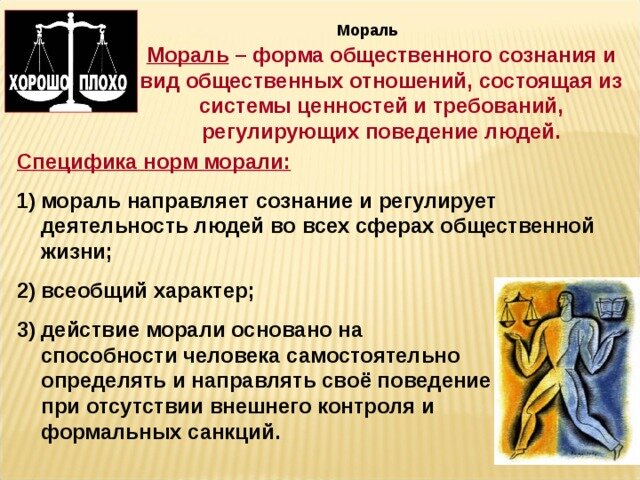 ХОРОШО ПЛОХО

Мораль

Мораль – форма общественного сознания и вид общественных отношений, состоящая из системы ценностей и требований, регулирующих поведение людей.

Специфика норм морали:

1) мораль направляет сознание и регулирует деятельность людей во всех сферах общественной жизни;

2) всеобщий характер;

3) действие морали основано на способности человека самостоятельно определять и направлять своё поведение при отсутствии внешнего контроля и формальных санкций.